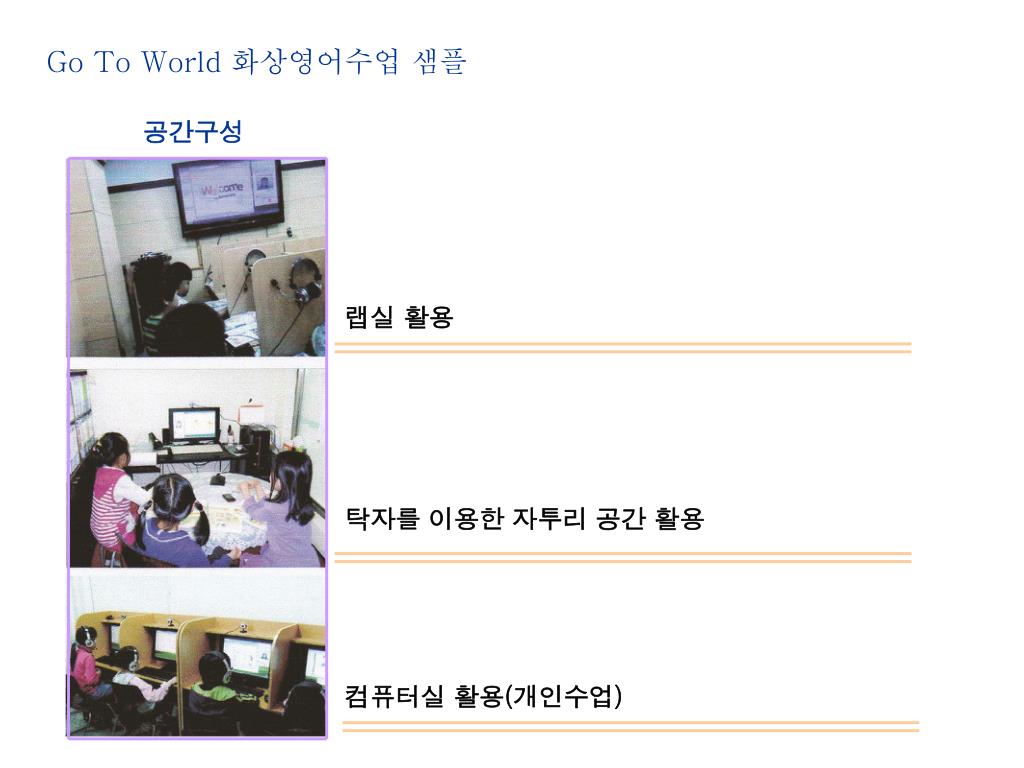 Go To World 화상영어수업 샘플

공간구성

Welcome

랩실 활용

탁자를 이용한 자투리 공간 활용

컴퓨터실 활용(개인수업)